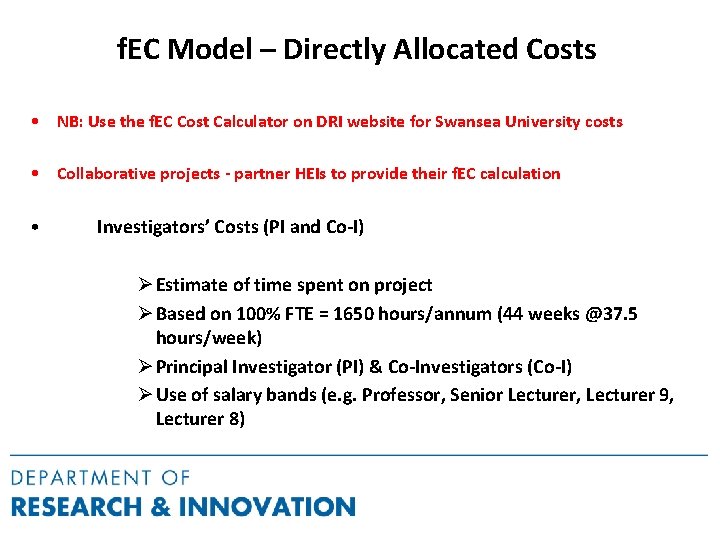 fEC Model – Directly Allocated Costs

• NB: Use the fEC Cost Calculator on DRI website for Swansea University costs

• Collaborative projects - partner HEIs to provide their fEC calculation

• Investigators' Costs (PI and Co-I)

➢ Estimate of time spent on project
➢ Based on 100% FTE = 1650 hours/annum (44 weeks @37.5 hours/week)
➢ Principal Investigator (PI) & Co-Investigators (Co-I)
➢ Use of salary bands (e.g. Professor, Senior Lecturer, Lecturer 9, Lecturer 8)

DEPARTMENT OF
RESEARCH & INNOVATION